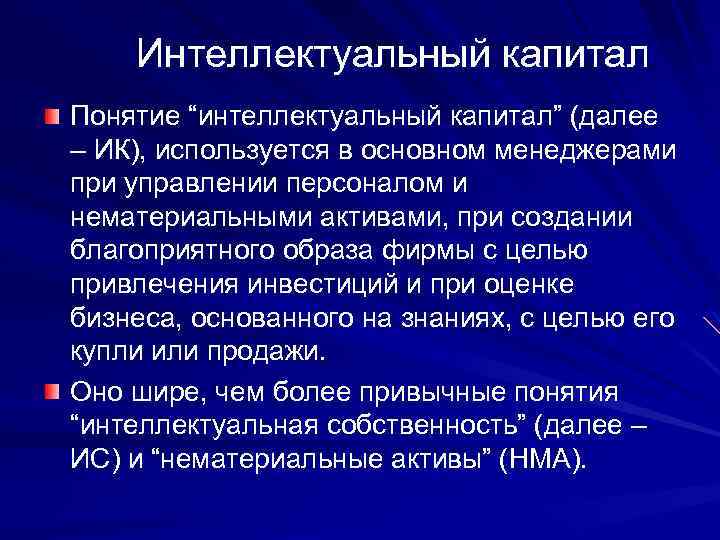 Интеллектуальный капитал

Понятие “интеллектуальный капитал” (далее – ИК), используется в основном менеджерами при управлении персоналом и нематериальными активами, при создании благоприятного образа фирмы с целью привлечения инвестиций и при оценке бизнеса, основанного на знаниях, с целью его купли или продажи.

Оно шире, чем более привычные понятия “интеллектуальная собственность” (далее – ИС) и “нематериальные активы” (НМА).